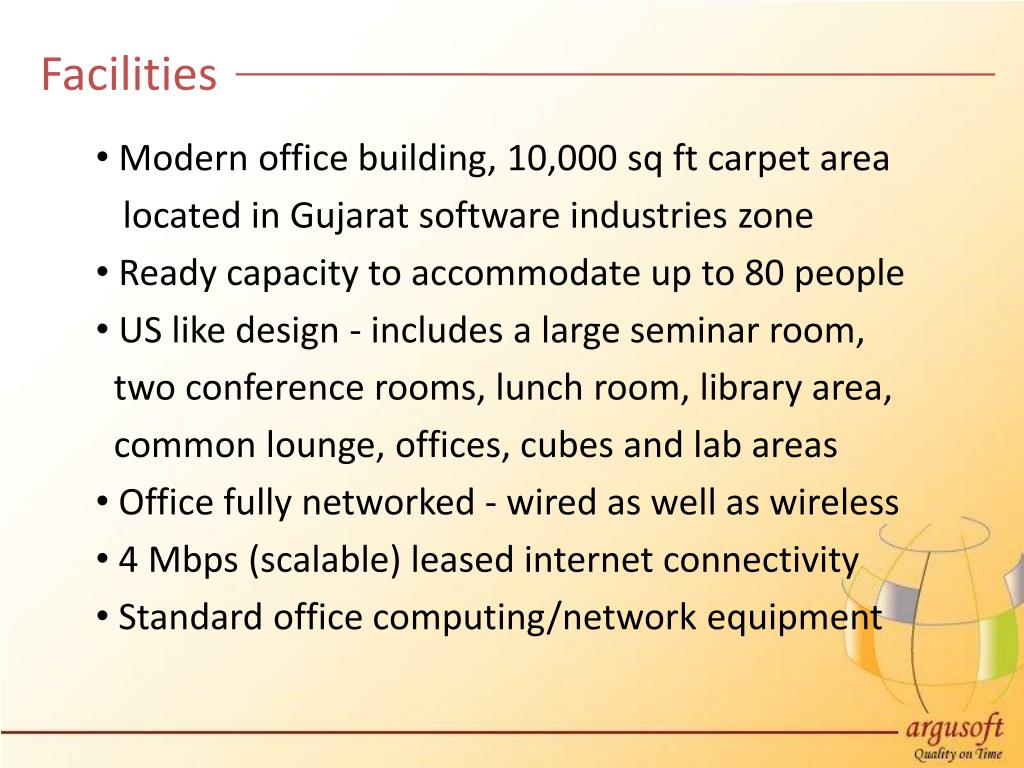 Facilities

• Modern office building, 10,000 sq ft carpet area located in Gujarat software industries zone
• Ready capacity to accommodate up to 80 people
• US like design - includes a large seminar room, two conference rooms, lunch room, library area, common lounge, offices, cubes and lab areas
• Office fully networked - wired as well as wireless
• 4 Mbps (scalable) leased internet connectivity
• Standard office computing/network equipment

argusoft
Quality on Time